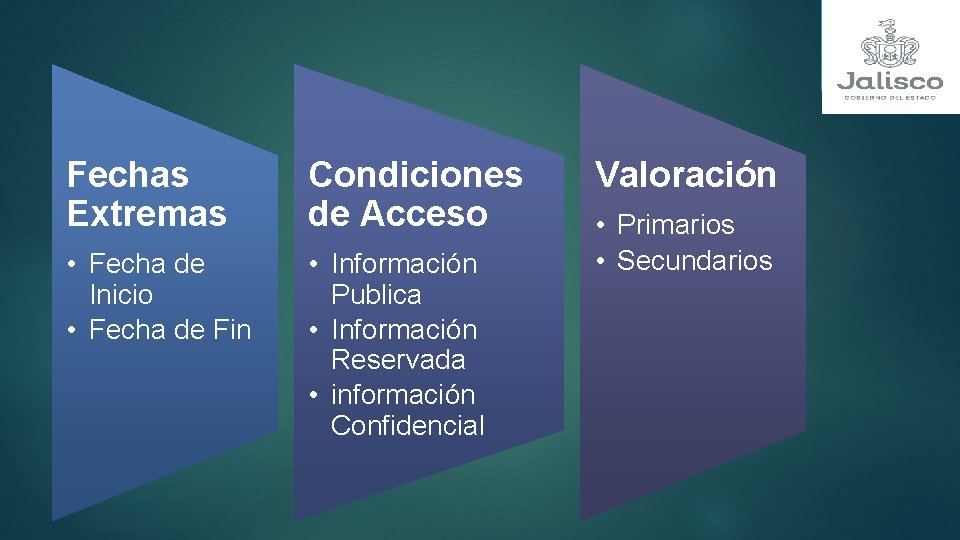 Jalisco
GOBIERNO DEL ESTADO

Fechas Extremas
• Fecha de Inicio
• Fecha de Fin

Condiciones de Acceso
• Información Publica
• Información Reservada
• información Confidencial

Valoración
• Primarios
• Secundarios